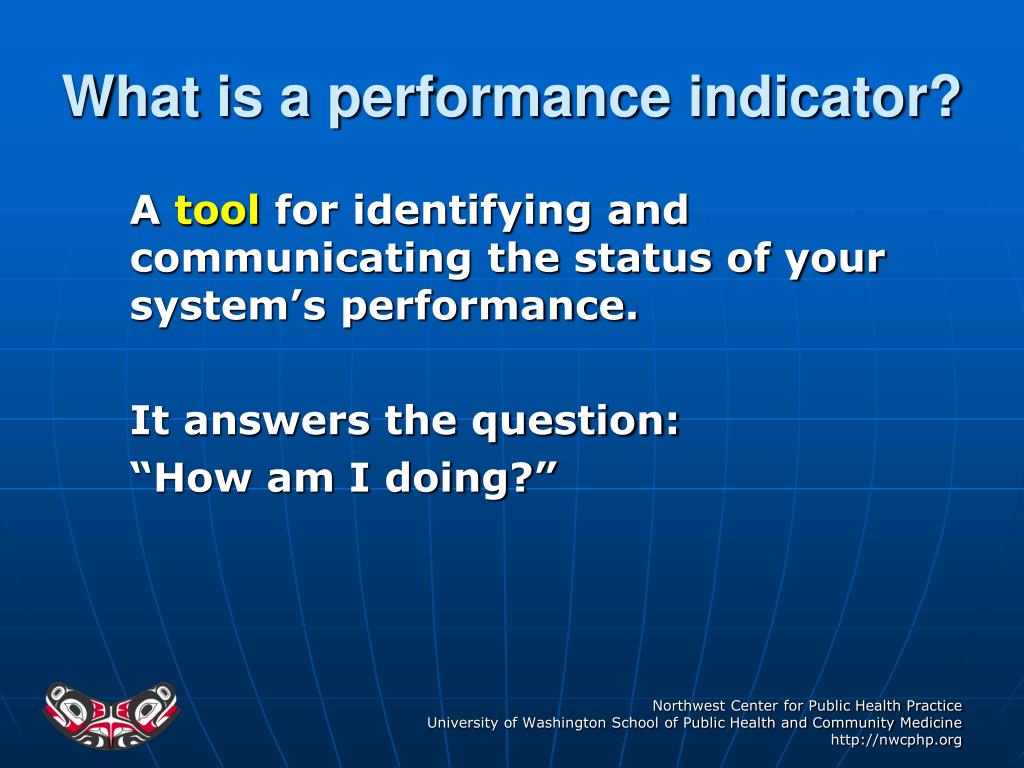 What is a performance indicator?

A tool for identifying and communicating the status of your system’s performance.

It answers the question:
“How am I doing?”

Northwest Center for Public Health Practice
University of Washington School of Public Health and Community Medicine
http://nwcphp.org